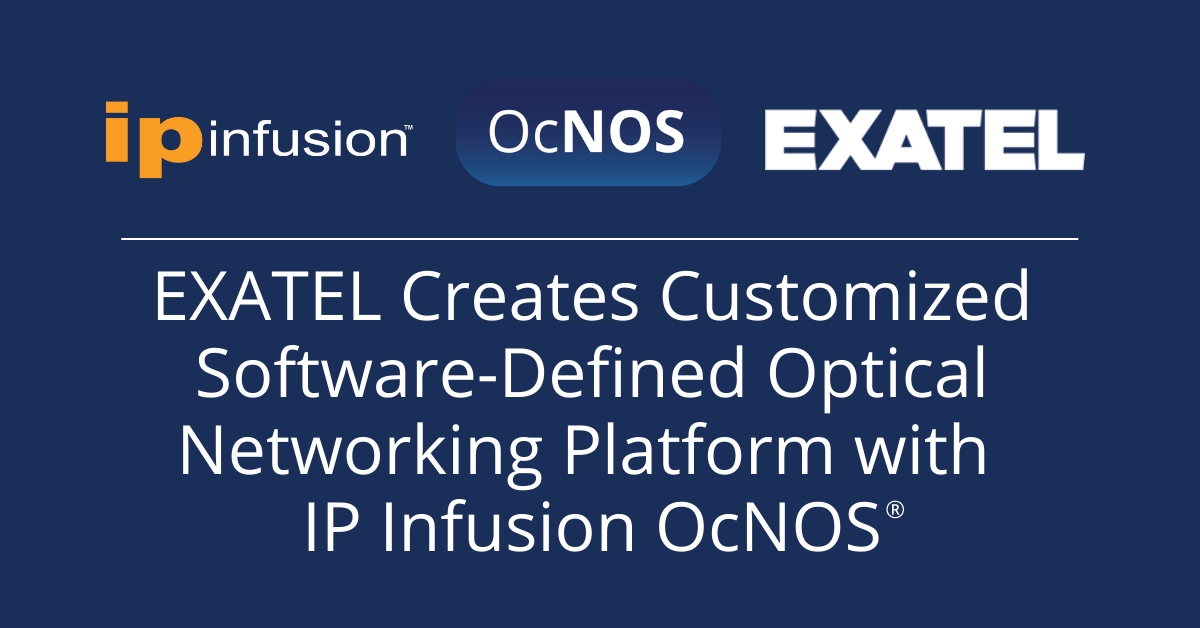 ip infusion™

OcNOS

EXATEL

EXATEL Creates Customized Software-Defined Optical Networking Platform with IP Infusion OcNOS®